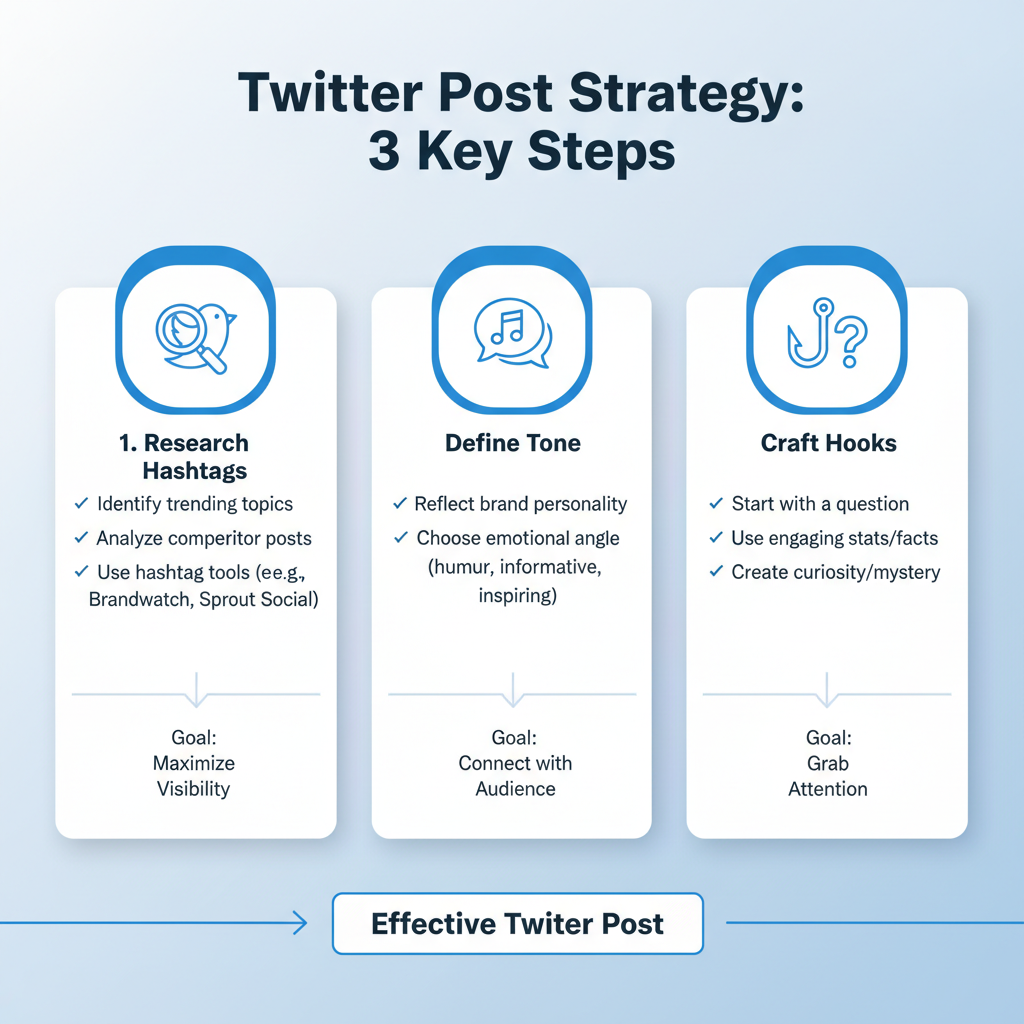 Twitter Post Strategy:
3 Key Steps

1. Research Hashtags

✓ Identify trending topics
✓ Analyze comperitor posts
✓ Use hashtag tools (ee.g., Brandwatch, Sprout Social)

Goal:
Maximize Visibility

Define Tone

✓ Reflect brand personality
✓ Choose emotional angle (humur, informative, inspiring)

Goal:
Connect with Audience

Craft Hooks

✓ Start with a question
✓ Use engaging stats/facts
✓ Create curiosity/mystery

Goal:
Grab Attention

Effective Twiter Post